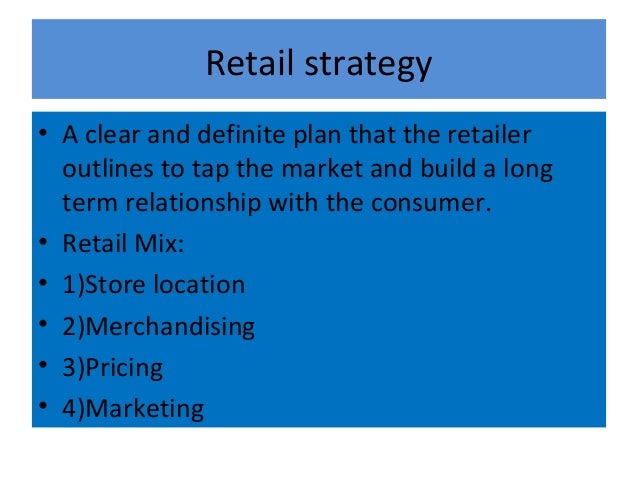 Retail strategy

• A clear and definite plan that the retailer outlines to tap the market and build a long term relationship with the consumer.
• Retail Mix:
• 1)Store location
• 2)Merchandising
• 3)Pricing
• 4)Marketing